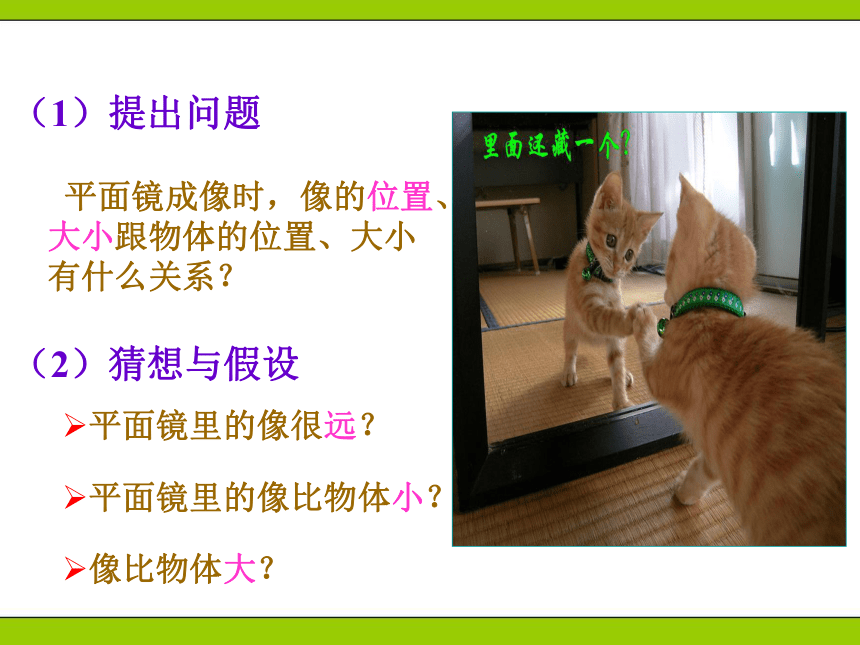 （1）提出问题

平面镜成像时，像的位置、大小跟物体的位置、大小有什么关系？

（2）猜想与假设

➢平面镜里的像很远？

➢平面镜里的像比物体小？

➢像比物体大？

里面还藏一个？